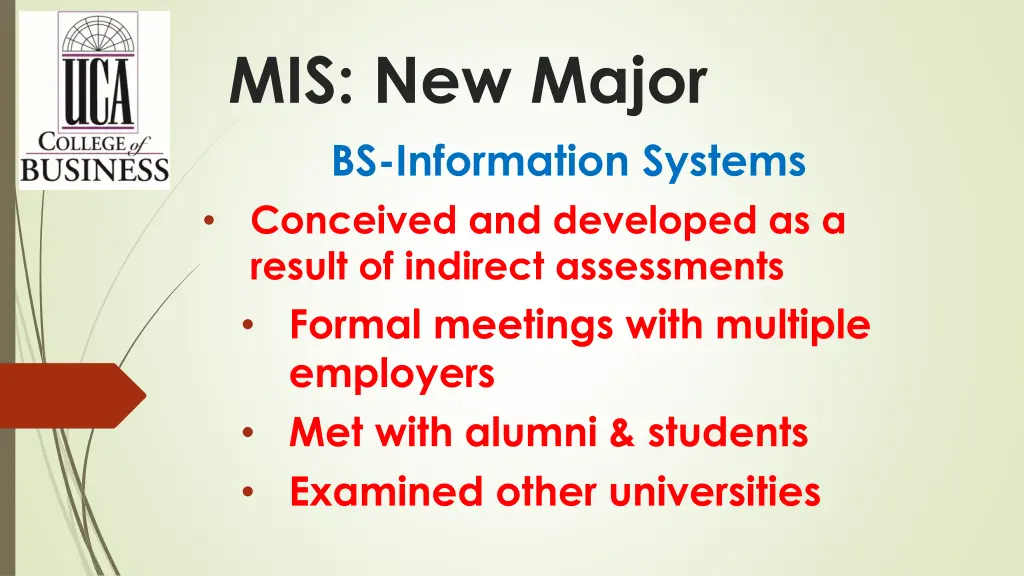 UCA
COLLEGE of
BUSINESS

MIS: New Major

BS-Information Systems

• Conceived and developed as a result of indirect assessments
  • Formal meetings with multiple employers
  • Met with alumni & students
  • Examined other universities